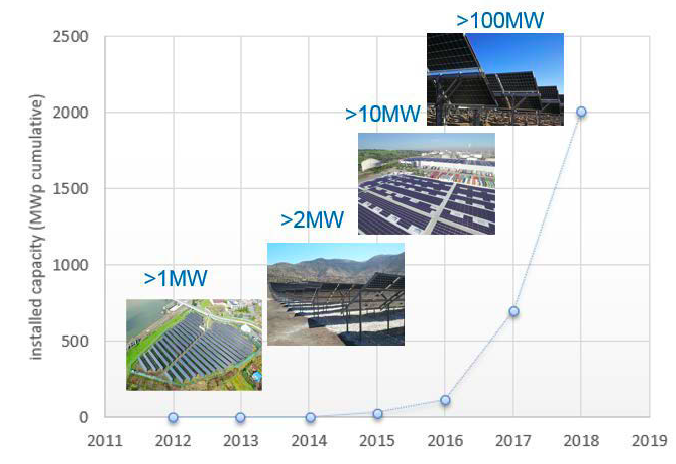 >100MW

>10MW

>2MW

>1MW

installed capacity (MWp cumulative)

2500
2000
1500
1000
500
0

2011 2012 2013 2014 2015 2016 2017 2018 2019